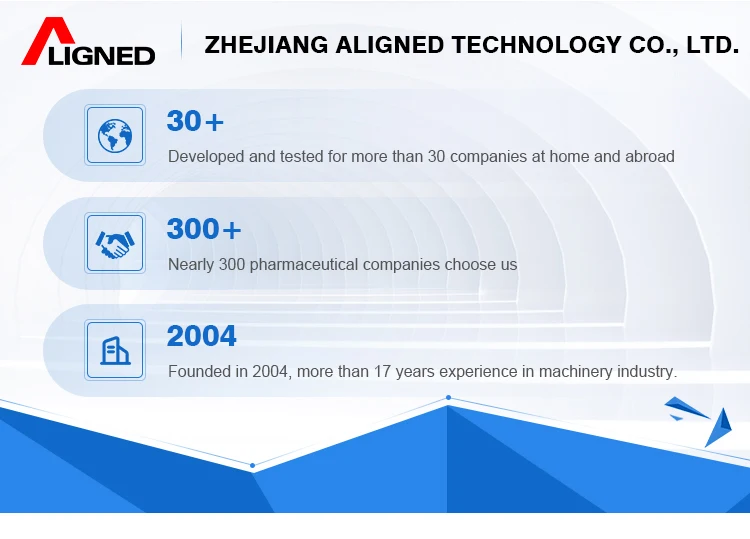 ALIGNED

ZHEJIANG ALIGNED TECHNOLOGY CO., LTD.

30+

Developed and tested for more than 30 companies at home and abroad

300+

Nearly 300 pharmaceutical companies choose us

2004

Founded in 2004, more than 17 years experience in machinery industry.